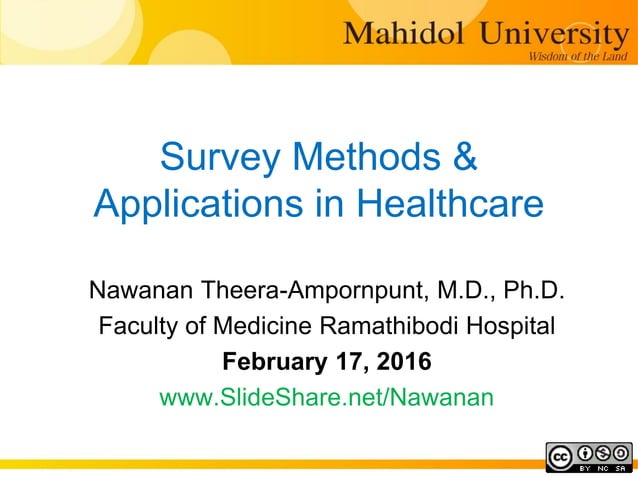 Mahidol University
Wisdom of the Land

Survey Methods & Applications in Healthcare

Nawanan Theera-Ampornpunt, M.D., Ph.D.
Faculty of Medicine Ramathibodi Hospital
February 17, 2016
www.SlideShare.net/Nawanan

cc BY NC SA